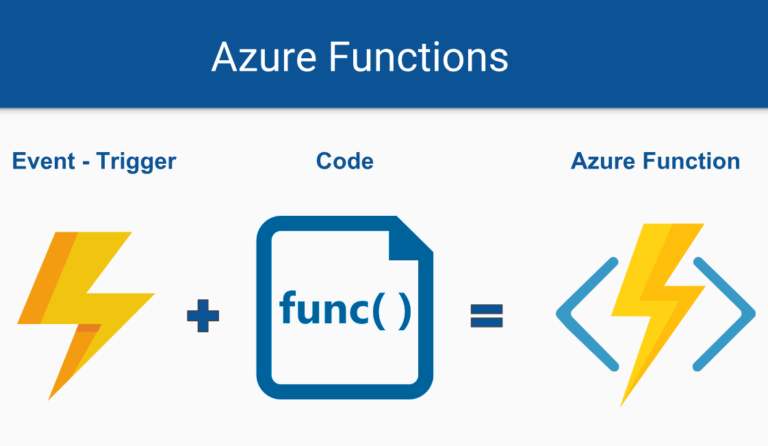 Azure Functions

Event - Trigger

Code

Azure Function

+

func( )

=